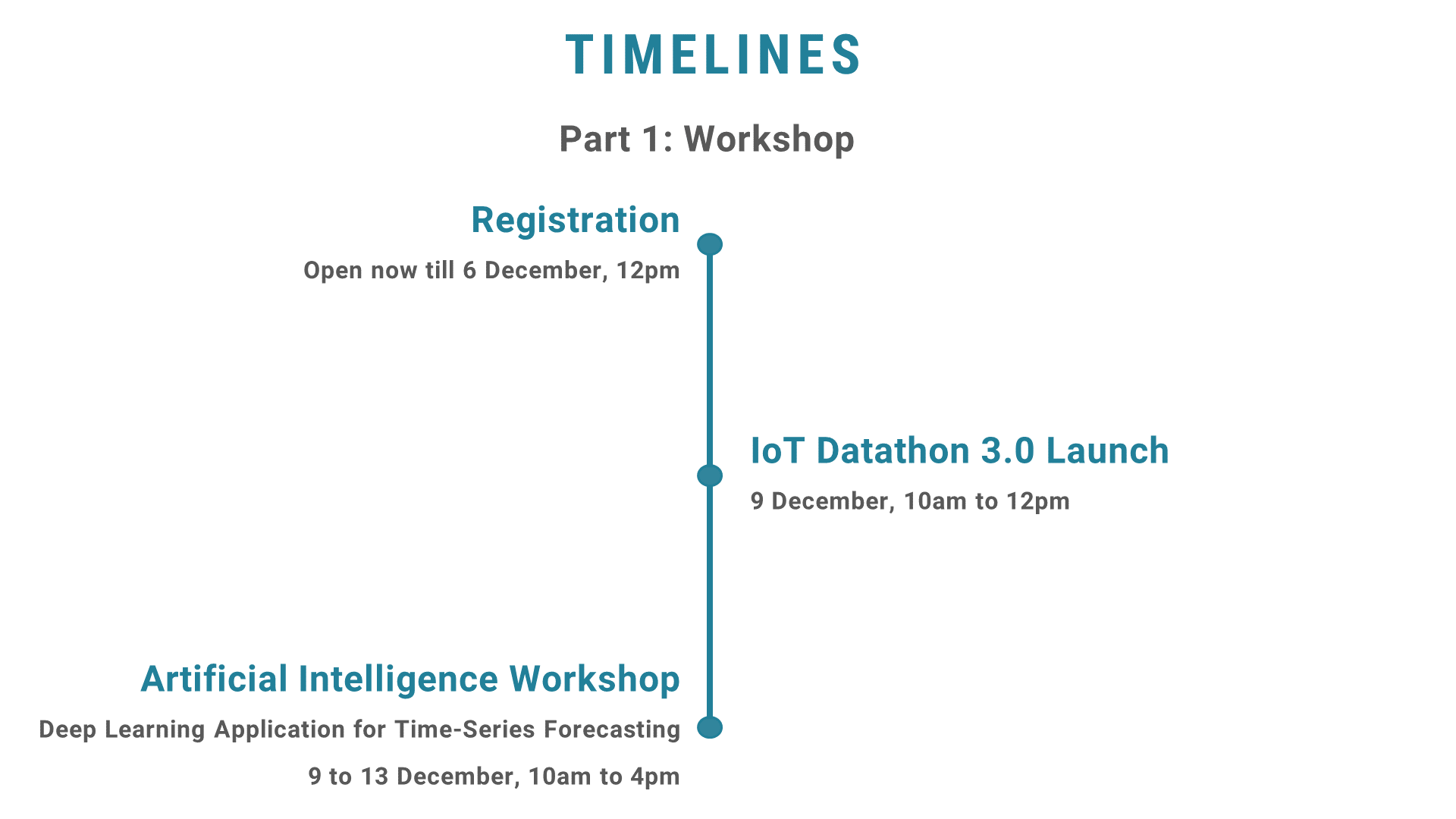 TIMELINES

Part 1: Workshop

Registration

Open now till 6 December, 12pm

IoT Datathon 3.0 Launch

9 December, 10am to 12pm

Artificial Intelligence Workshop

Deep Learning Application for Time-Series Forecasting

9 to 13 December, 10am to 4pm